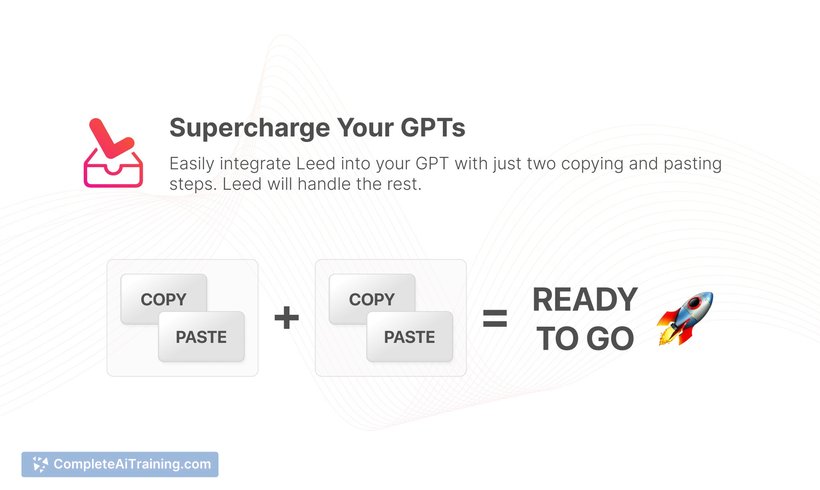 Supercharge Your GPTs

Easily integrate Leed into your GPT with just two copying and pasting steps. Leed will handle the rest.

COPY
PASTE
+
COPY
PASTE
=
READY TO GO

CompleteAiTraining.com